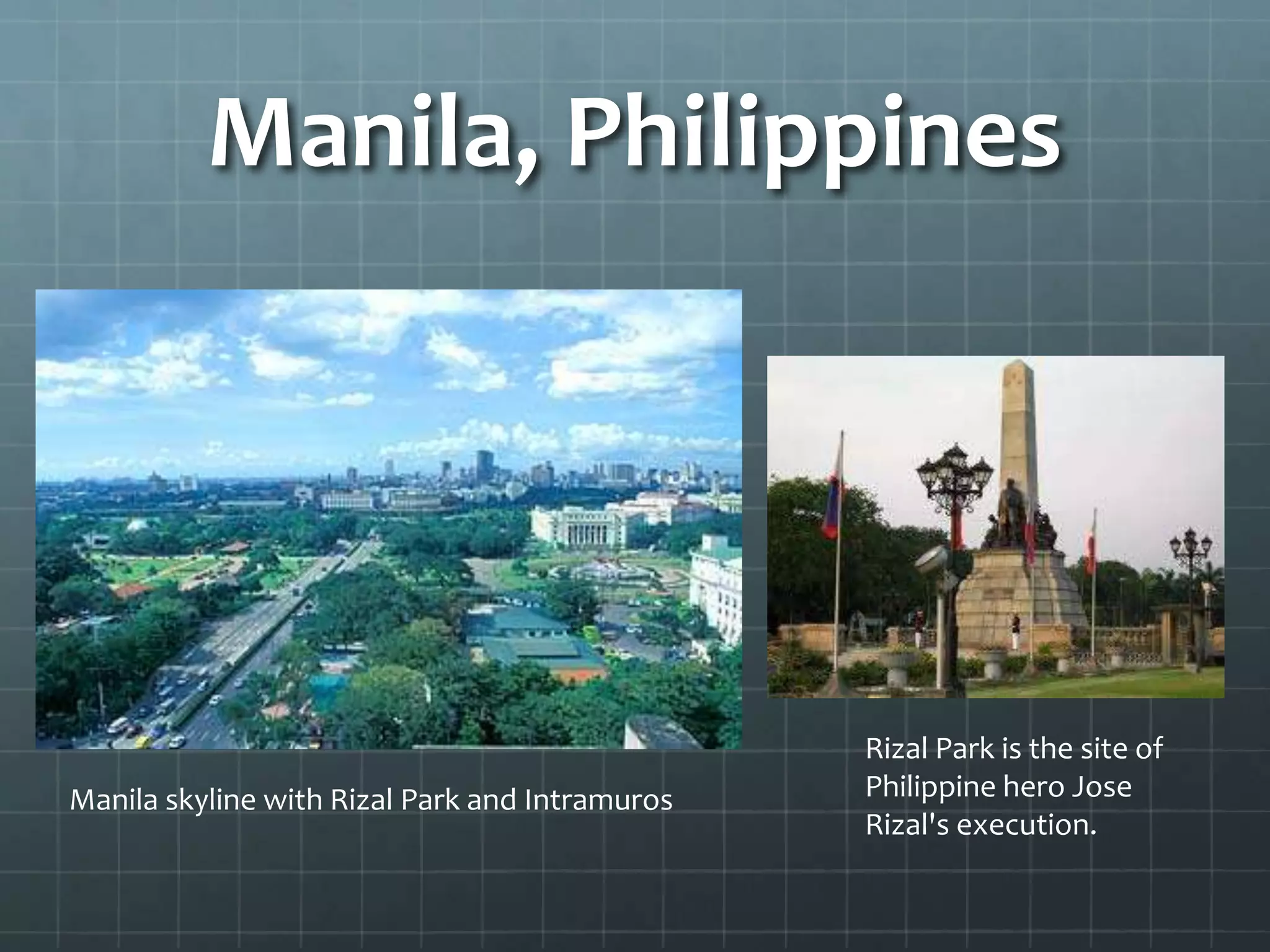 Manila, Philippines

Manila skyline with Rizal Park and Intramuros

Rizal Park is the site of Philippine hero Jose Rizal's execution.